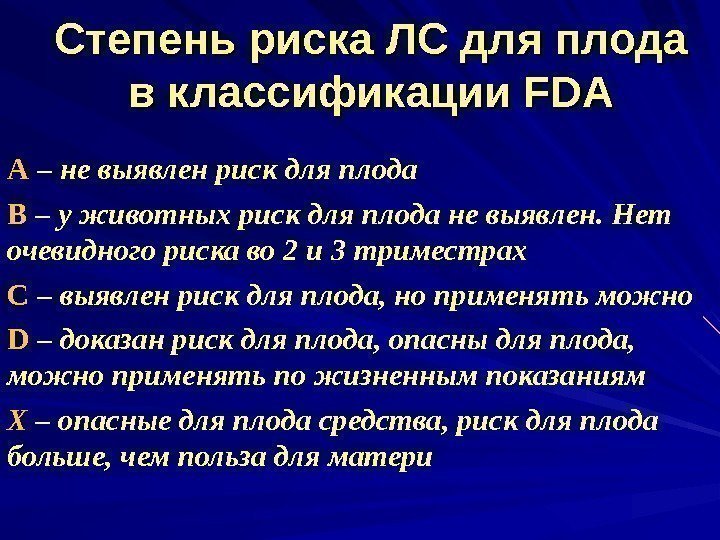 Степень риска ЛС для плода в классификации FDA

A – не выявлен риск для плода

B – у животных риск для плода не выявлен. Нет очевидного риска во 2 и 3 триместрах

C – выявлен риск для плода, но применять можно

D – доказан риск для плода, опасны для плода, можно применять по жизненным показаниям

X – опасные для плода средства, риск для плода больше, чем польза для матери